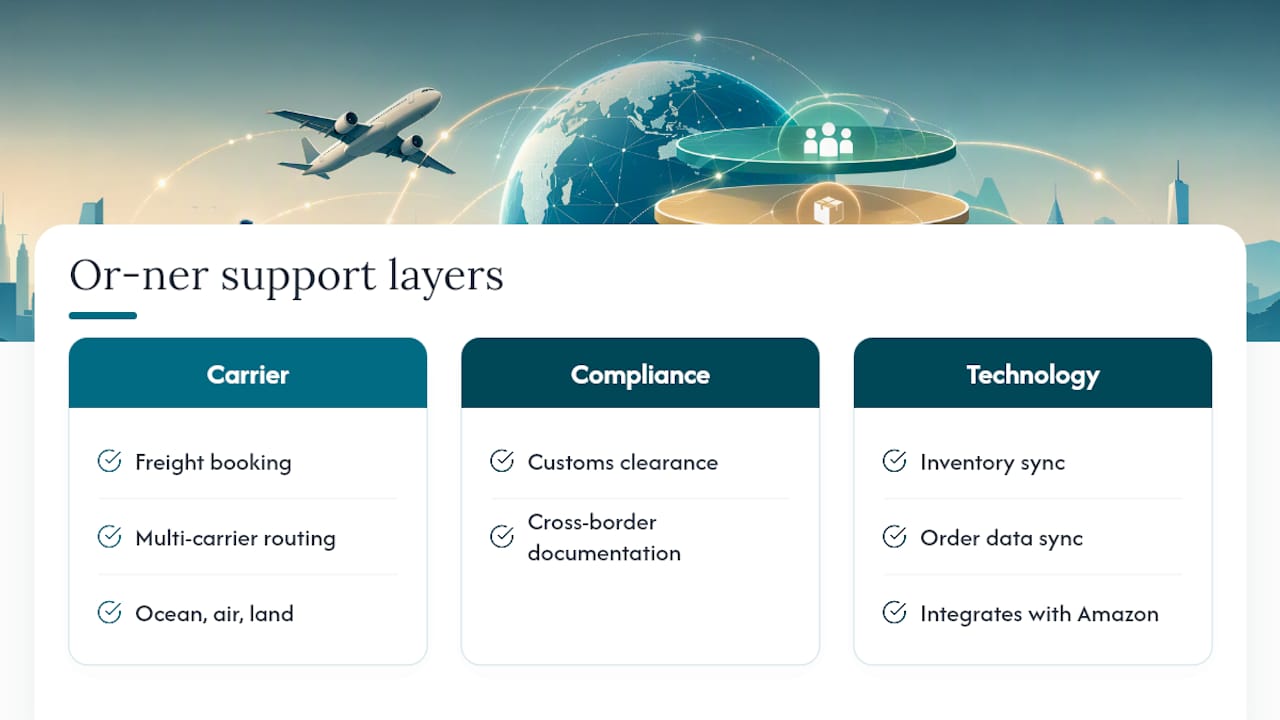 Or-ner support layers

Carrier

Freight booking

Multi-carrier routing

Ocean, air, land

Compliance

Customs clearance

Cross-border documentation

Technology

Inventory sync

Order data sync

Integrates with Amazon